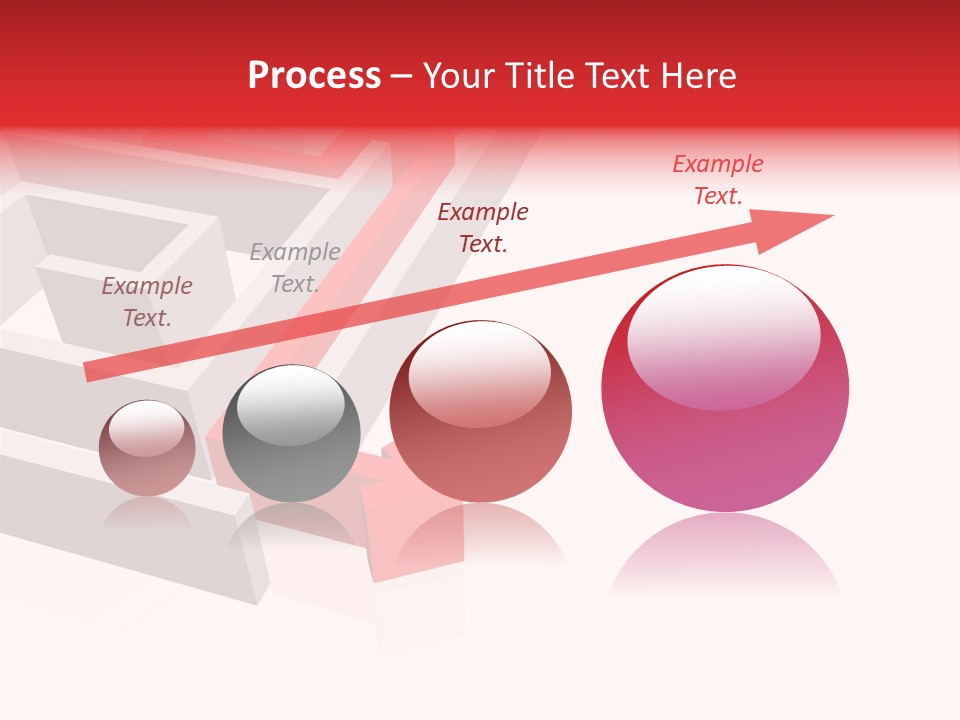 Process – Your Title Text Here

Example Text.

Example Text.

Example Text.

Example Text.